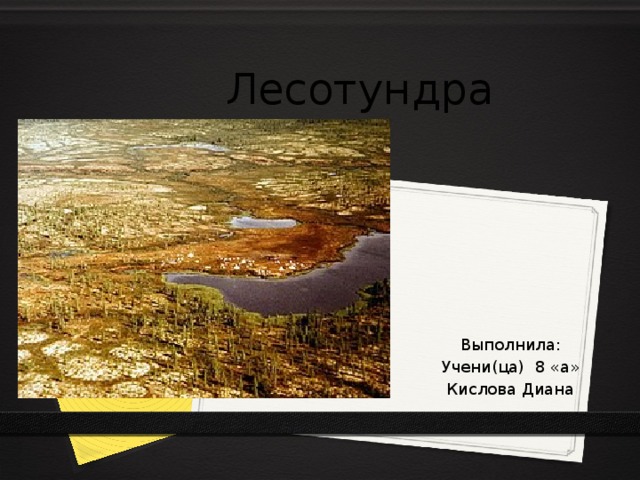 Лесотундра

Выполнила:
Учени(ца) 8 «а»
Кислова Диана